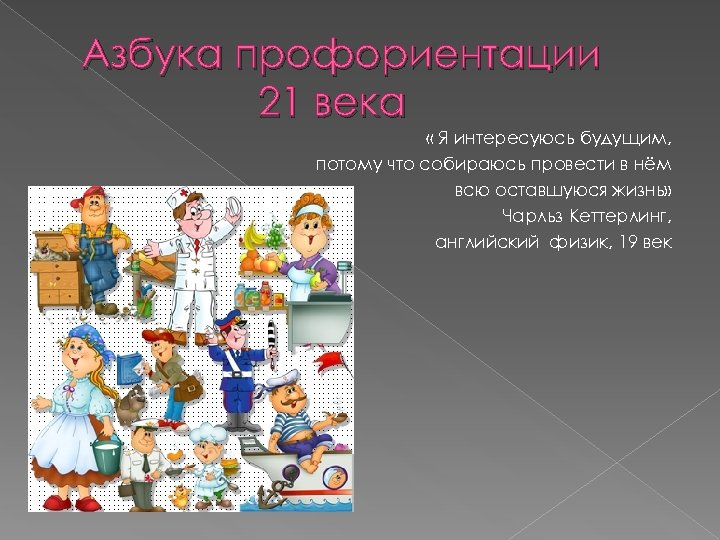 Азбука профориентации 21 века

« Я интересуюсь будущим, потому что собираюсь провести в нём всю оставшуюся жизнь»
Чарльз Кеттерлинг, английский физик, 19 век